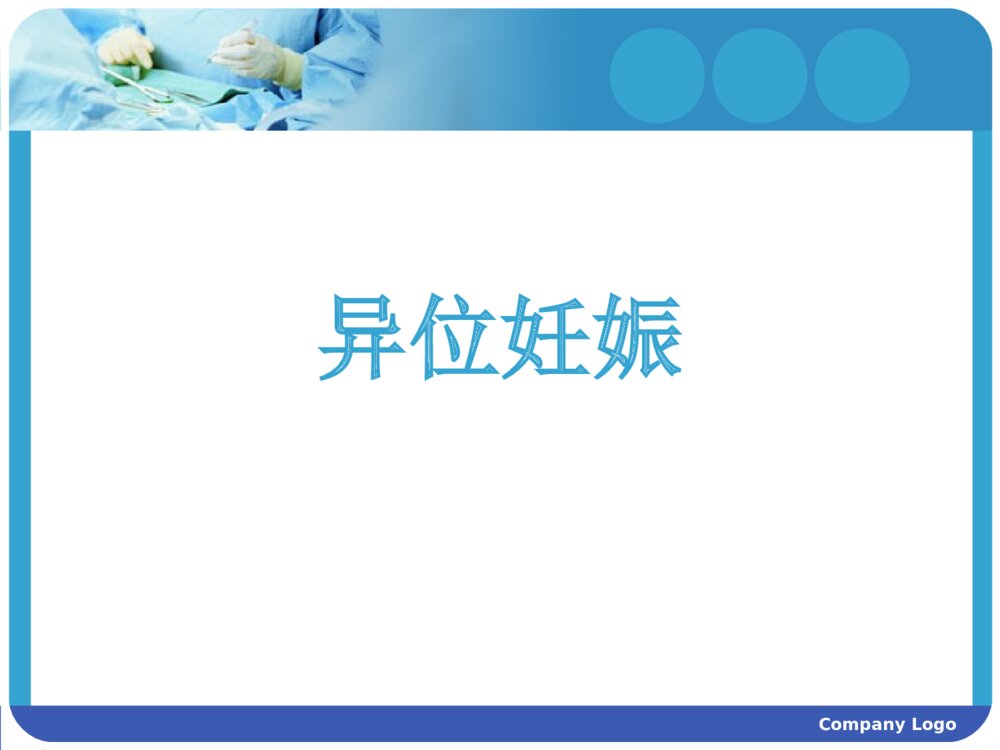 异位妊娠

Company Logo